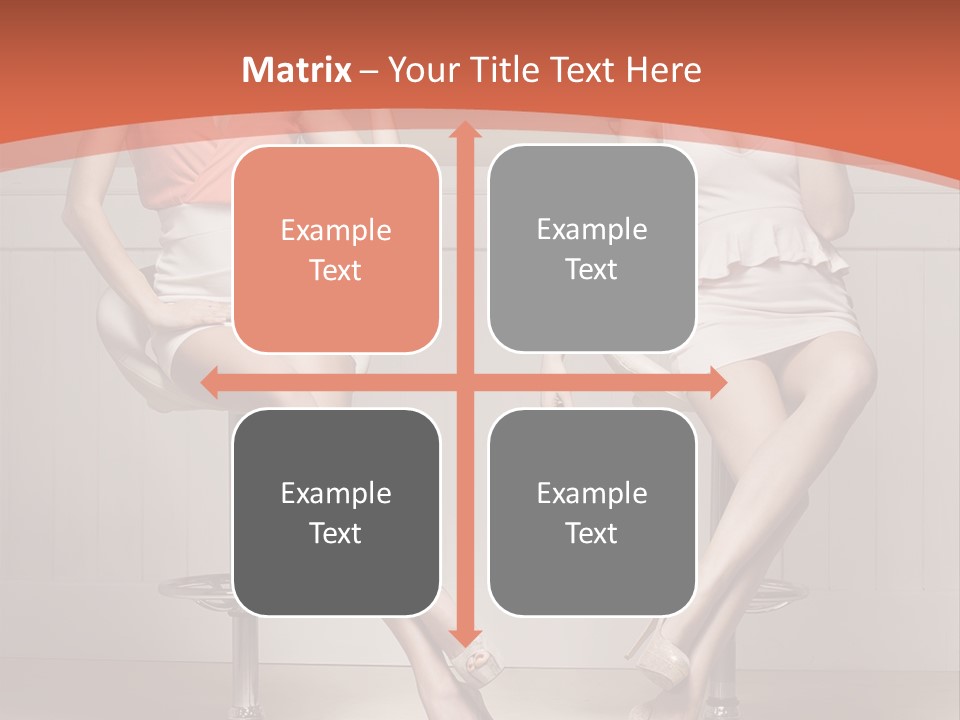 Matrix – Your Title Text Here

Example Text

Example Text

Example Text

Example Text